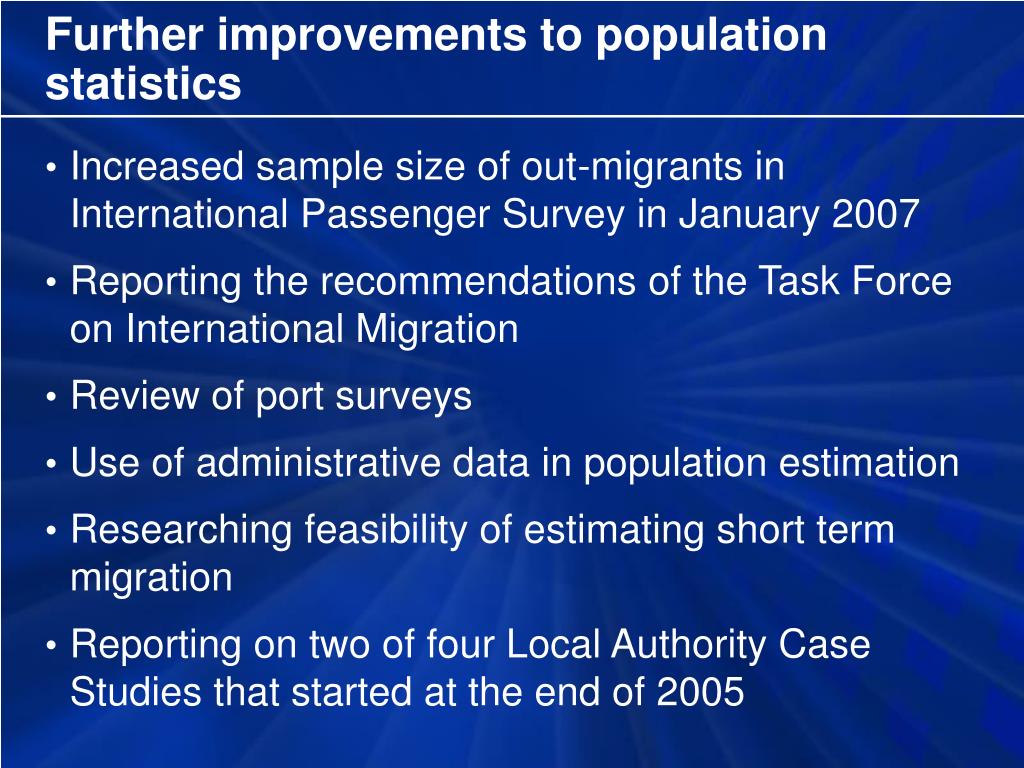 Further improvements to population statistics

• Increased sample size of out-migrants in International Passenger Survey in January 2007

• Reporting the recommendations of the Task Force on International Migration

• Review of port surveys

• Use of administrative data in population estimation

• Researching feasibility of estimating short term migration

• Reporting on two of four Local Authority Case Studies that started at the end of 2005